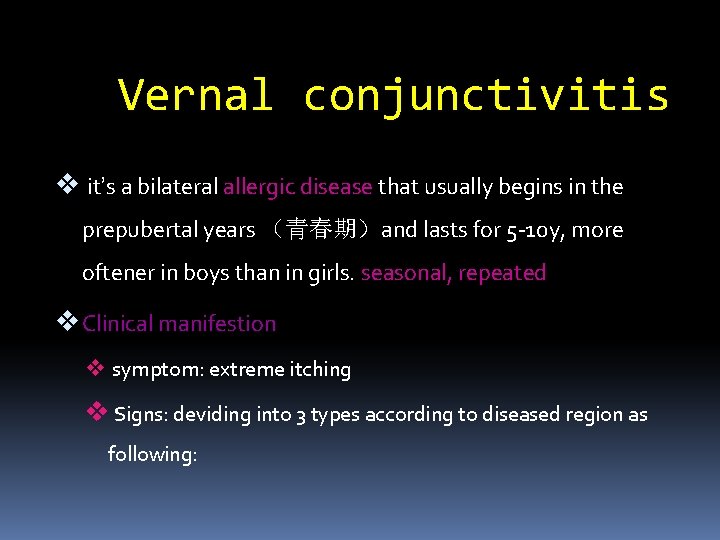 Vernal conjunctivitis

❖ it's a bilateral allergic disease that usually begins in the prepubertal years （青春期）and lasts for 5-10y, more oftener in boys than in girls. seasonal, repeated

❖ Clinical manifestion

❖ symptom: extreme itching

❖ Signs: deviding into 3 types according to diseased region as following: